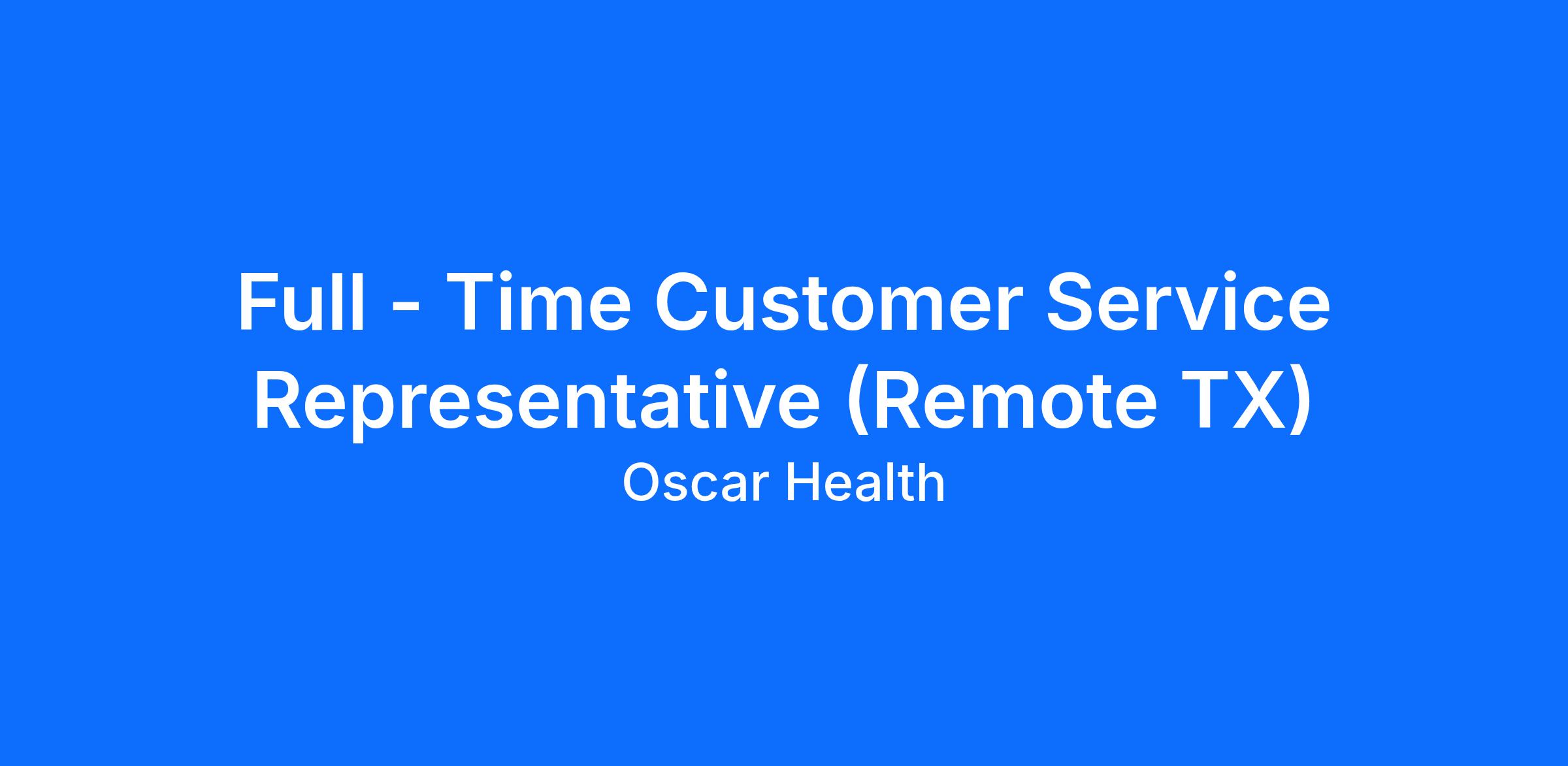 Full - Time Customer Service Representative (Remote TX)

Oscar Health